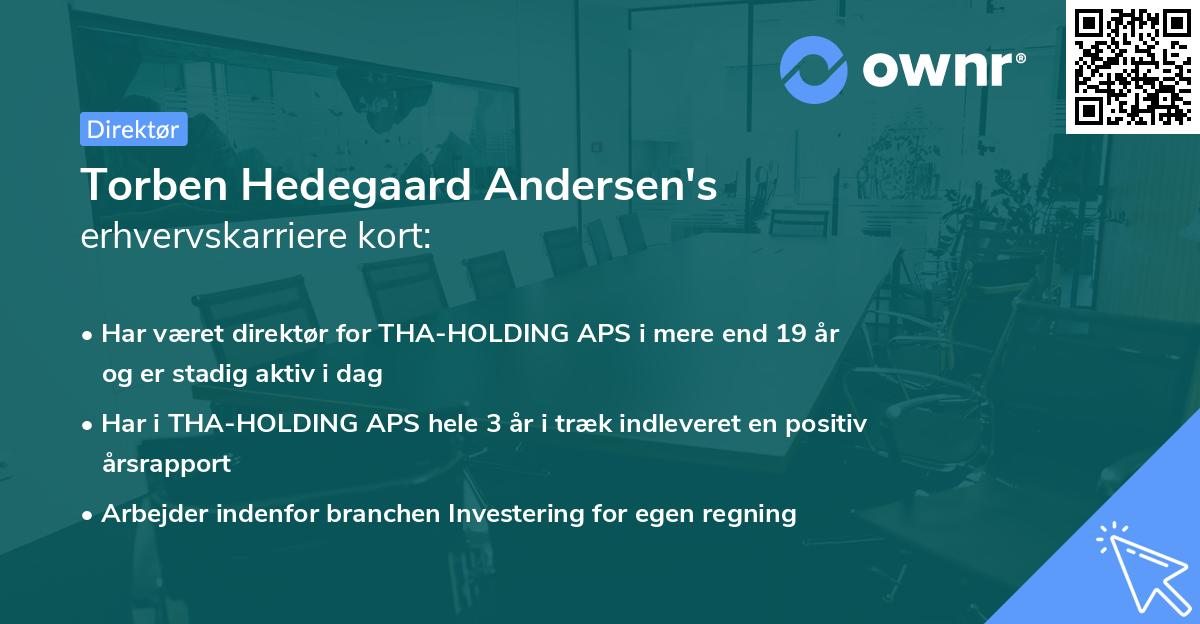 ownr®

Direktør

Torben Hedegaard Andersen's
erhvervskarriere kort:

• Har været direktør for THA-HOLDING APS i mere end 19 år og er stadig aktiv i dag

• Har i THA-HOLDING APS hele 3 år i træk indleveret en positiv årsrapport

• Arbejder indenfor branchen Investering for egen regning